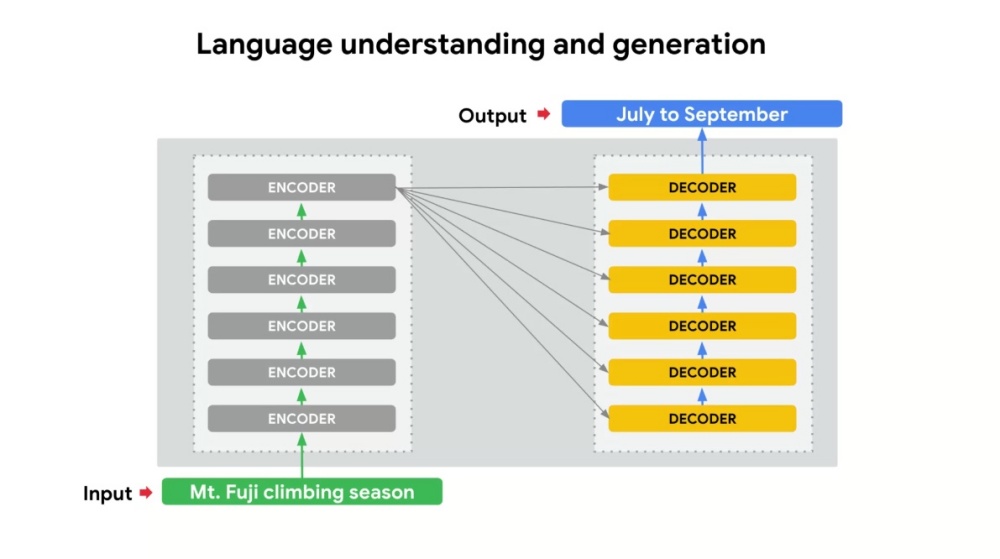 Language understanding and generation

Output

July to September

ENCODER

ENCODER

ENCODER

ENCODER

ENCODER

ENCODER

DECODER

DECODER

DECODER

DECODER

DECODER

DECODER

Input

Mt. Fuji climbing season